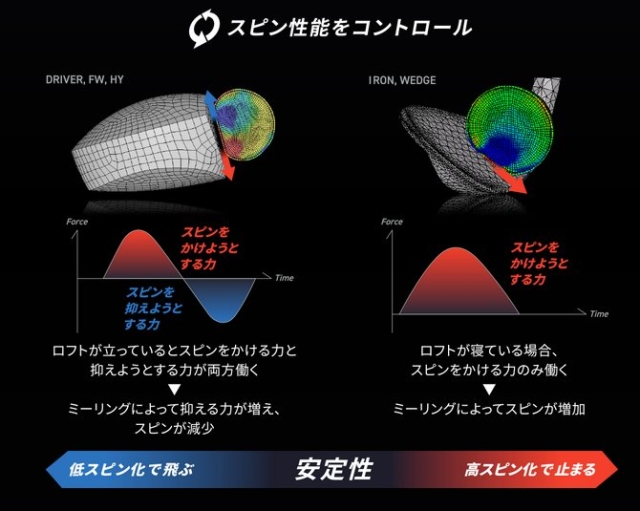 スピン性能をコントロール

DRIVER, FW, HY

Force

スピンをかけようとする力

Time

スピンを抑えようとする力

ロフトが立っているとスピンをかける力と抑えようとする力が両方働く
▼
ミーリングによって抑える力が増え、スピンが減少

IRON, WEDGE

Force

スピンをかけようとする力

Time

ロフトが寝ている場合、スピンをかける力のみ働く
▼
ミーリングによってスピンが増加

低スピン化で飛ぶ　安定性　高スピン化で止まる